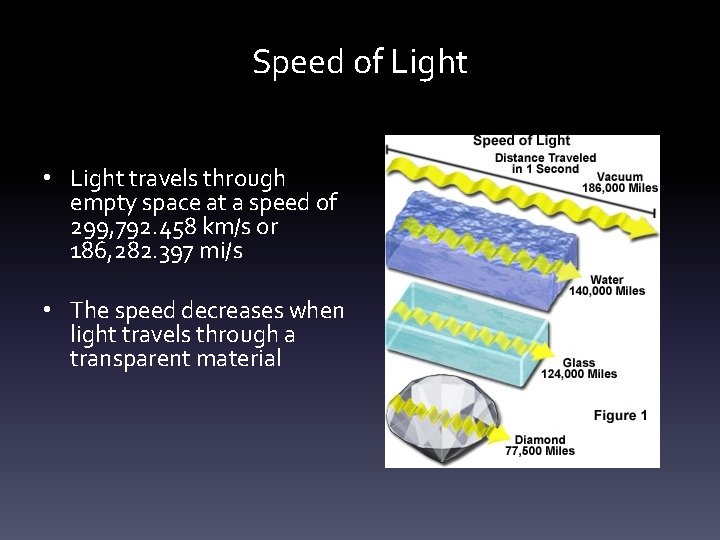 Speed of Light

• Light travels through empty space at a speed of 299,792.458 km/s or 186,282.397 mi/s

• The speed decreases when light travels through a transparent material

Speed of Light

Distance Traveled in 1 Second

Vacuum 186,000 Miles

Water 140,000 Miles

Glass 124,000 Miles

Figure 1

Diamond 77,500 Miles